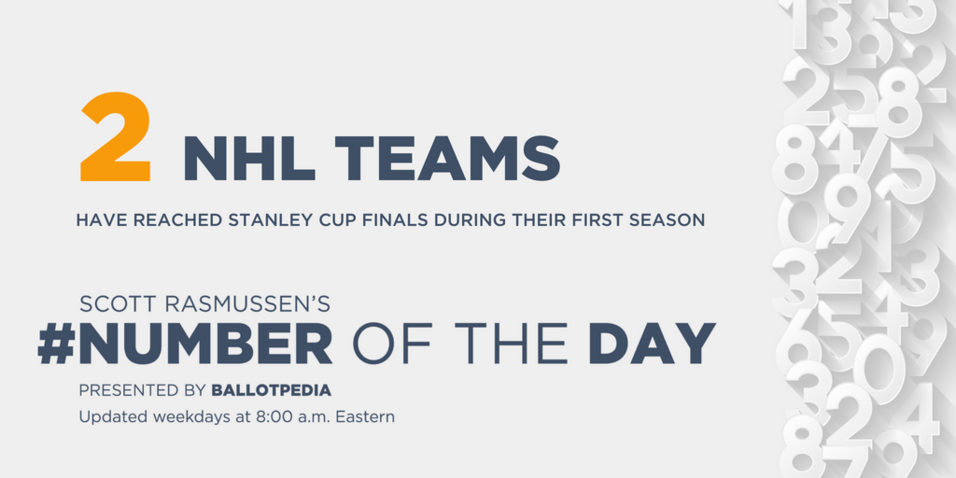 2 NHL TEAMS

HAVE REACHED STANLEY CUP FINALS DURING THEIR FIRST SEASON

SCOTT RASMUSSEN'S
#NUMBER OF THE DAY
PRESENTED BY BALLOTPEDIA
Updated weekdays at 8:00 a.m. Eastern